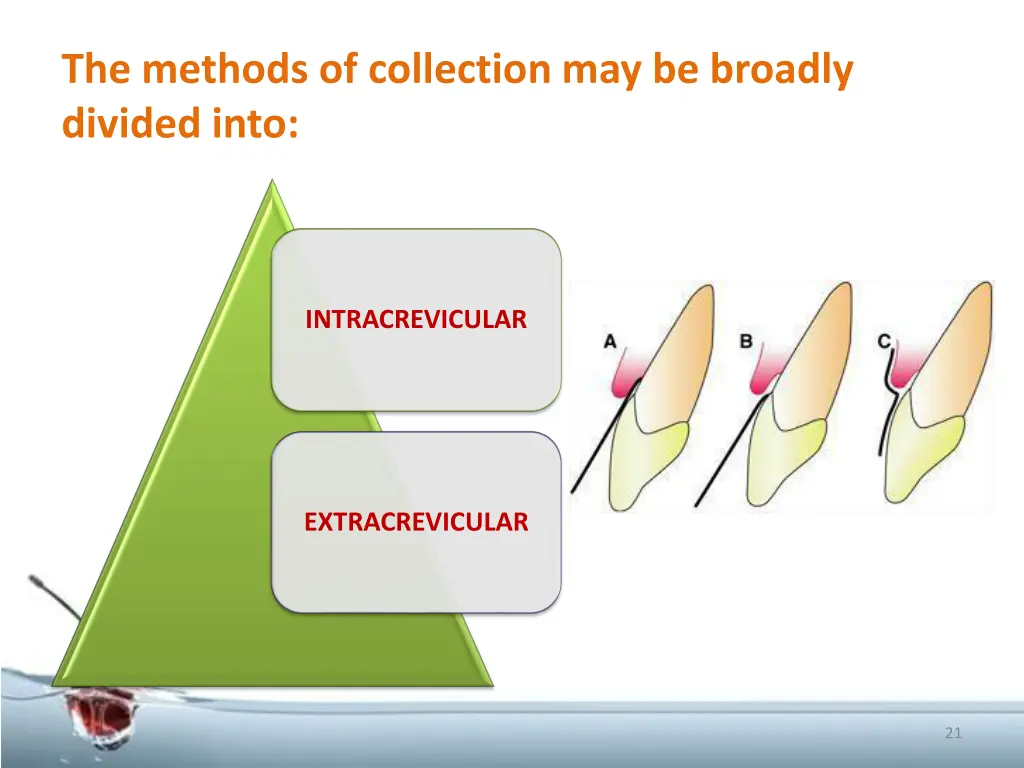 The methods of collection may be broadly divided into:

INTRACREVICULAR

EXTRACREVICULAR

A

B

C

21